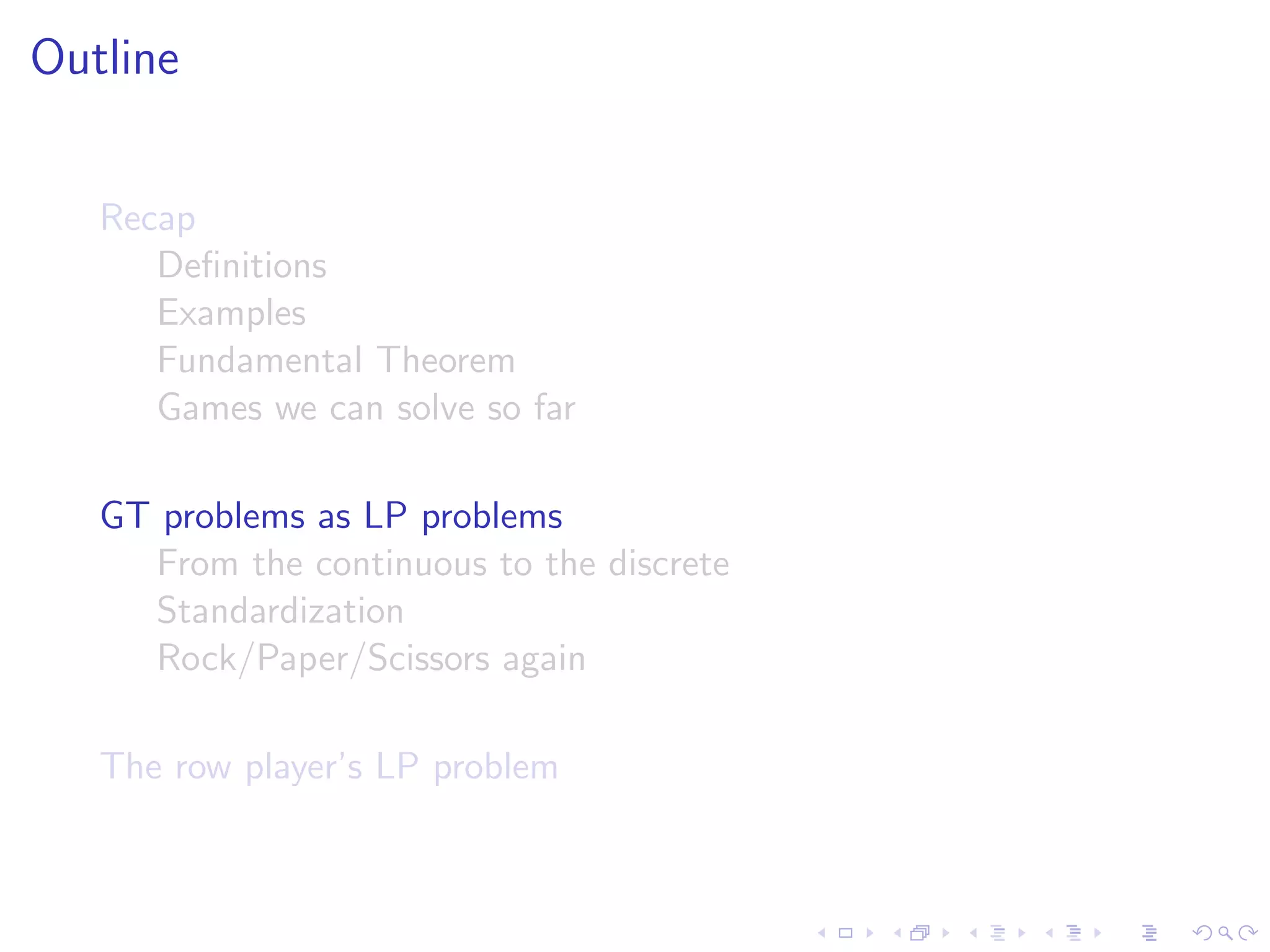 Outline

Recap
Definitions
Examples
Fundamental Theorem
Games we can solve so far

GT problems as LP problems
From the continuous to the discrete
Standardization
Rock/Paper/Scissors again

The row player's LP problem